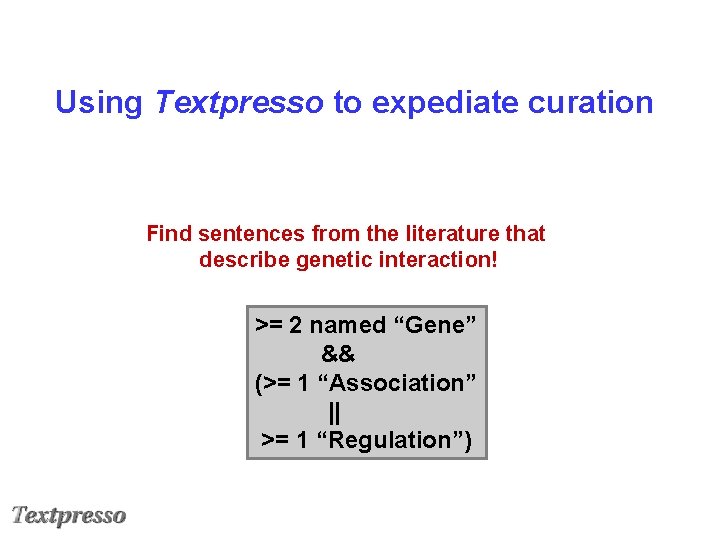 Using Textpresso to expediate curation

Find sentences from the literature that describe genetic interaction!

>= 2 named “Gene”
&&
(>= 1 “Association”
||
>= 1 “Regulation”)

Textpresso